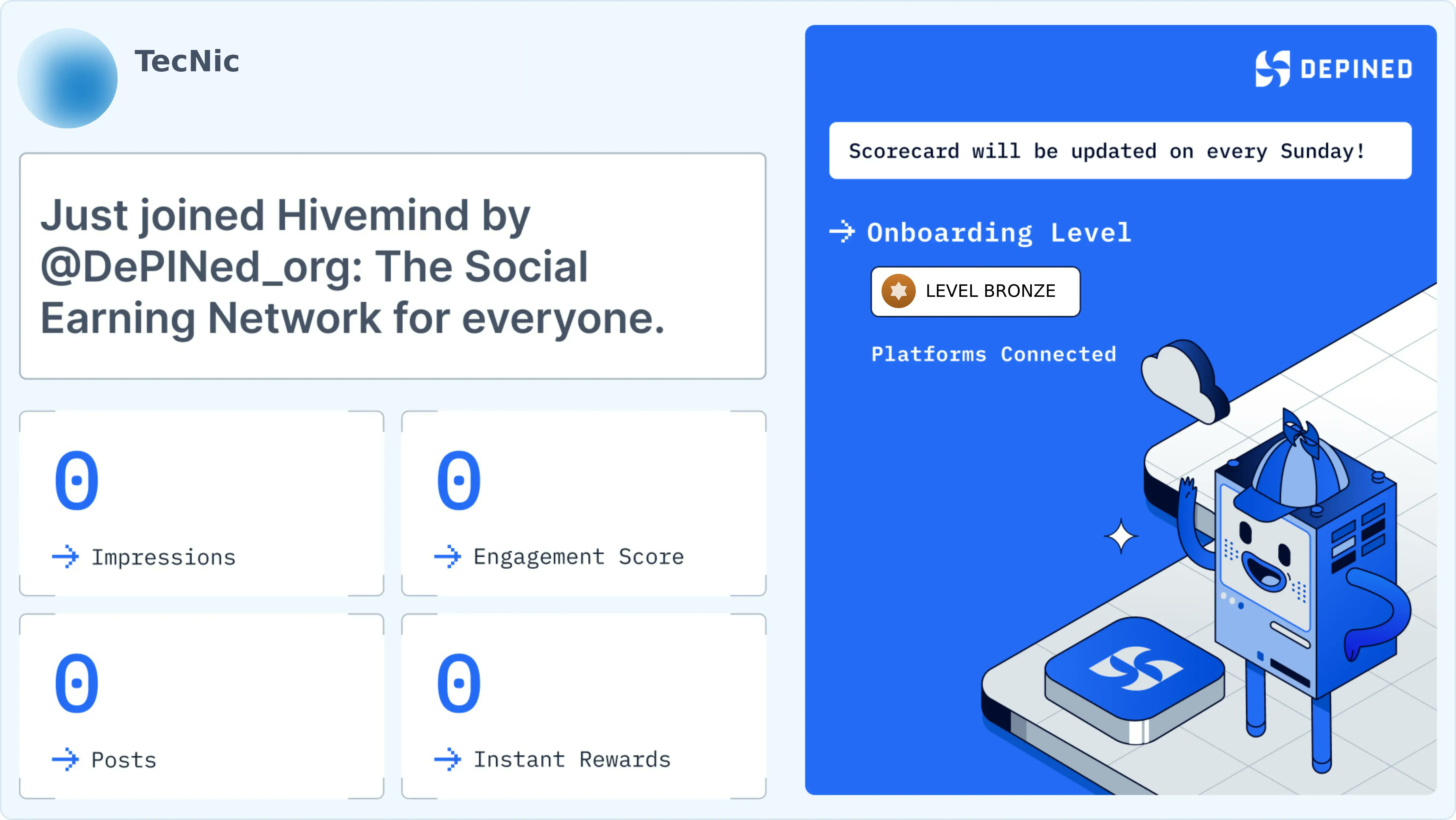 TecNic

Just joined Hivemind by @DePINed_org: The Social Earning Network for everyone.

0

Impressions

0

Engagement Score

0

Posts

0

Instant Rewards

DEPINED

Scorecard will be updated on every Sunday!

Onboarding Level

LEVEL BRONZE

Platforms Connected